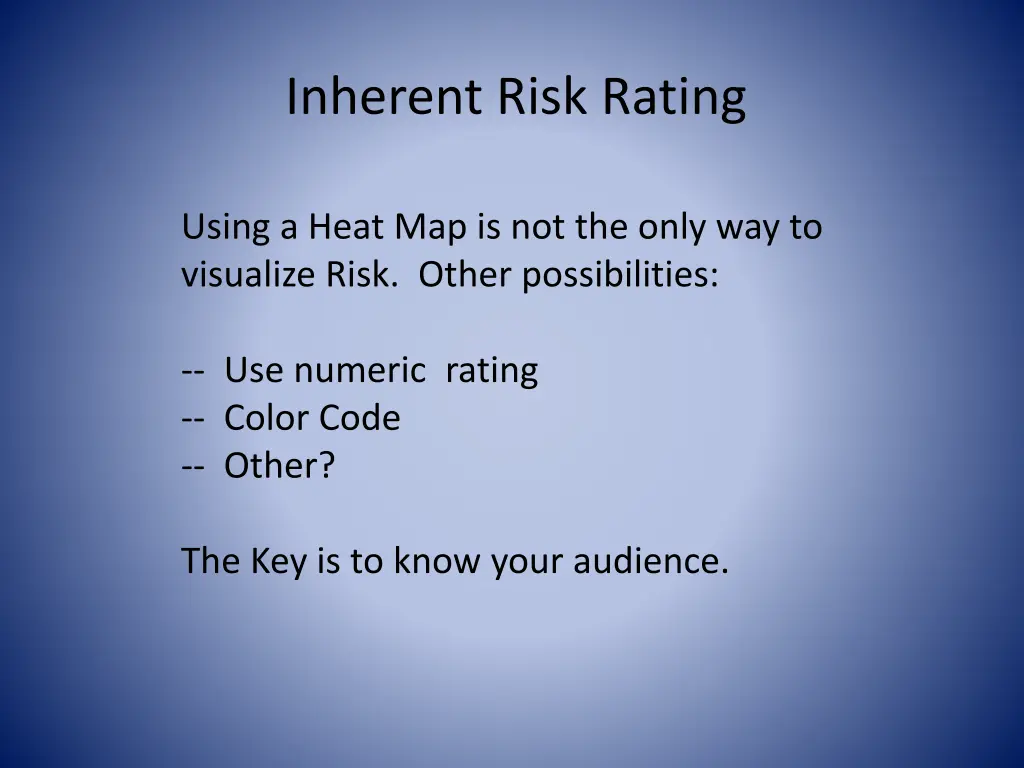 Inherent Risk Rating

Using a Heat Map is not the only way to visualize Risk. Other possibilities:

-- Use numeric rating
-- Color Code
-- Other?

The Key is to know your audience.